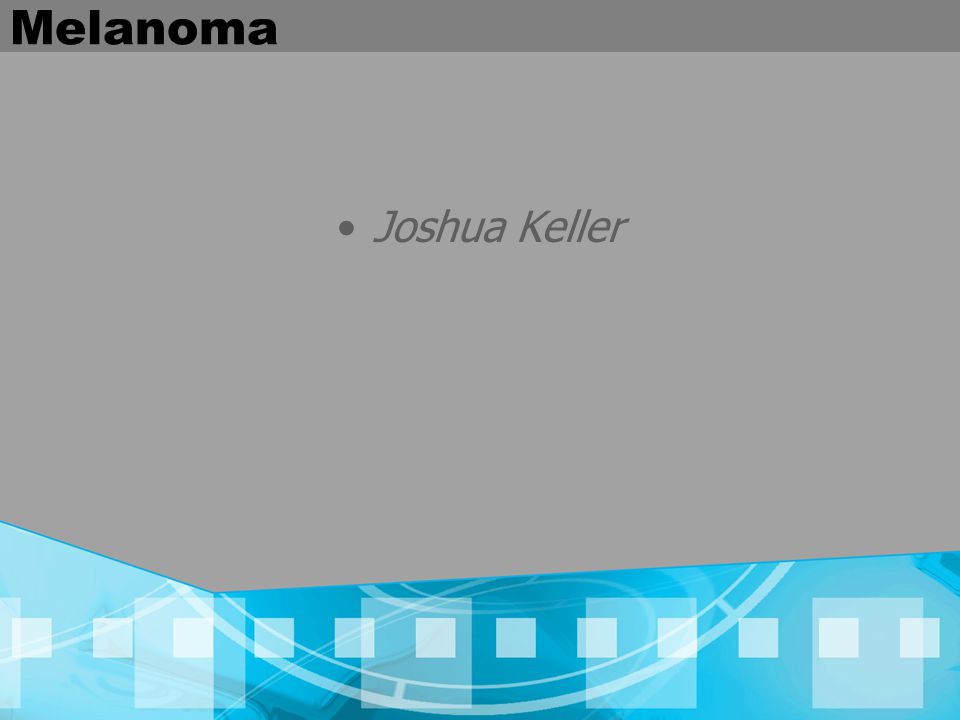 Melanoma

• Joshua Keller